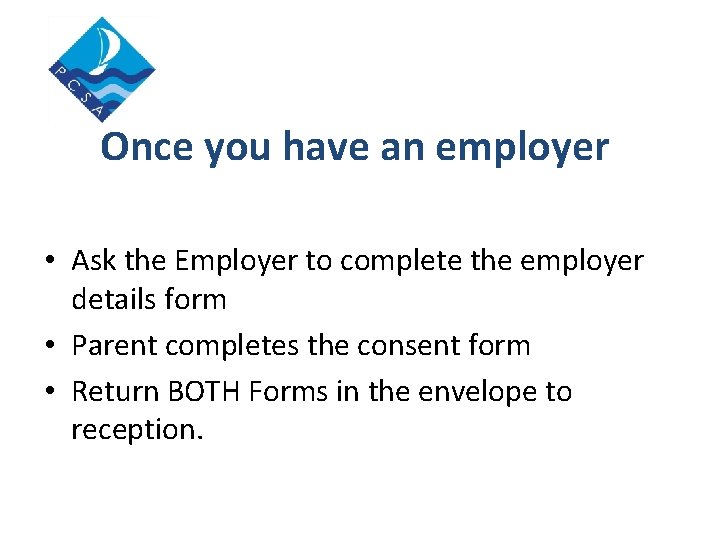 PCSA

Once you have an employer

• Ask the Employer to complete the employer details form
• Parent completes the consent form
• Return BOTH Forms in the envelope to reception.